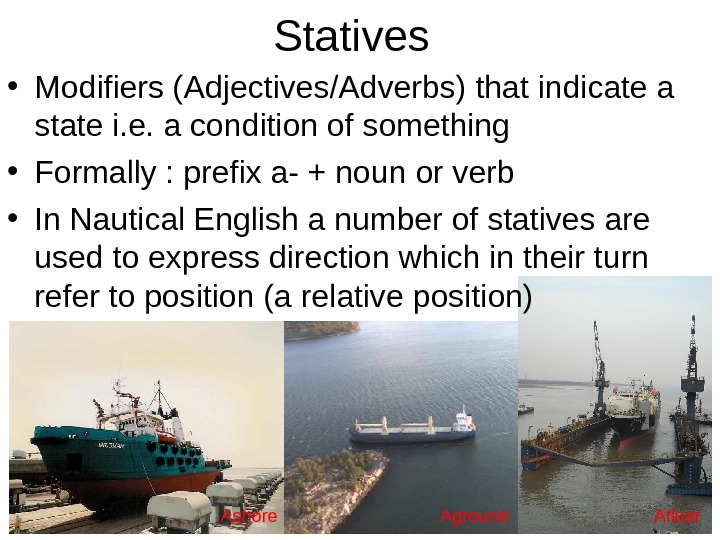 Statives

• Modifiers (Adjectives/Adverbs) that indicate a state i.e. a condition of something

• Formally : prefix a- + noun or verb

• In Nautical English a number of statives are used to express direction which in their turn refer to position (a relative position)

Ashore

Aground

Afloat